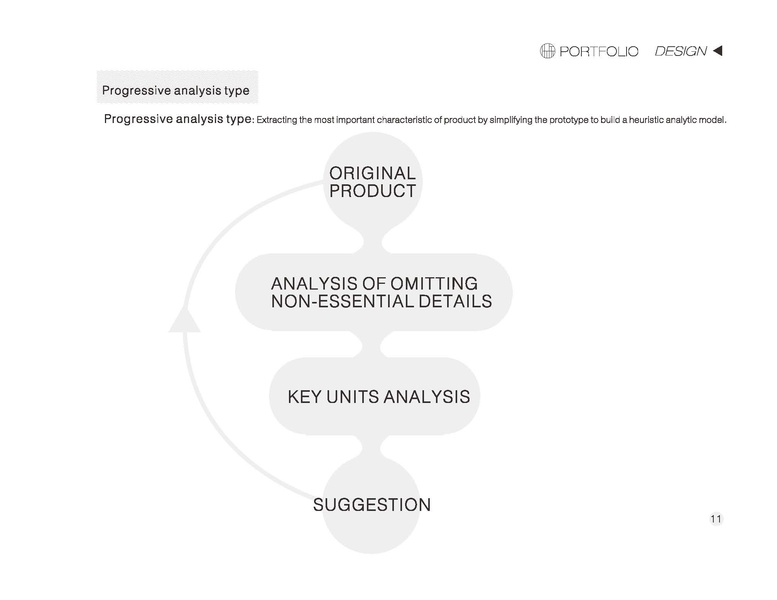 PORTFOLIO DESIGN

Progressive analysis type

Progressive analysis type: Extracting the most important characteristic of product by simplifying the prototype to build a heuristic analytic model.

ORIGINAL PRODUCT

ANALYSIS OF OMITTING NON-ESSENTIAL DETAILS

KEY UNITS ANALYSIS

SUGGESTION

11